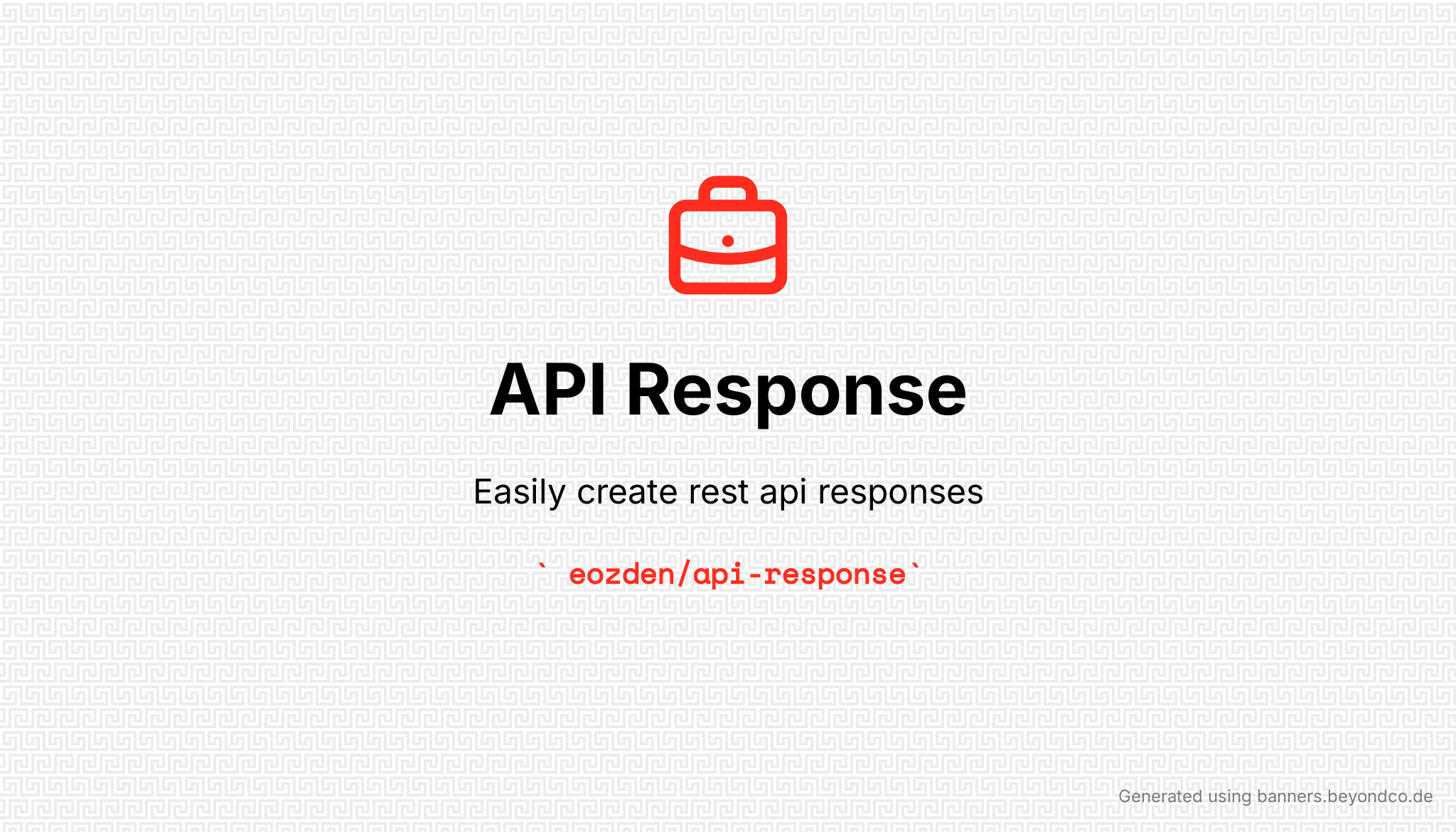 API Response

Easily create rest api responses

` eozden/api-response`

Generated using banners.beyondco.de